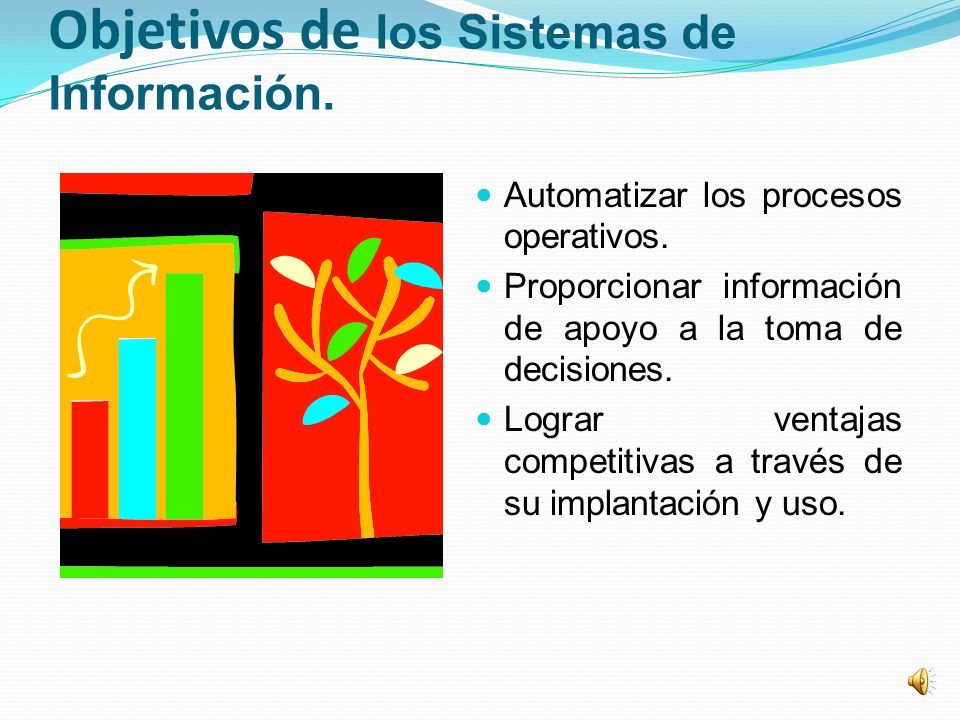 Objetivos de los Sistemas de Información.

- Automatizar los procesos operativos.
- Proporcionar información de apoyo a la toma de decisiones.
- Lograr ventajas competitivas a través de su implantación y uso.